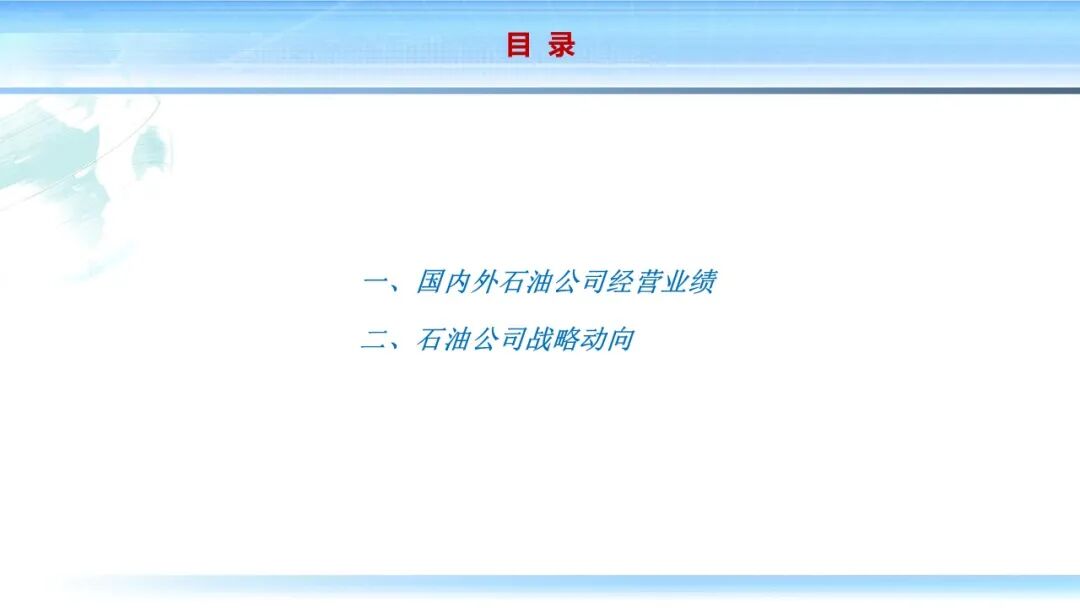 目 录

一、国内外石油公司经营业绩

二、石油公司战略动向